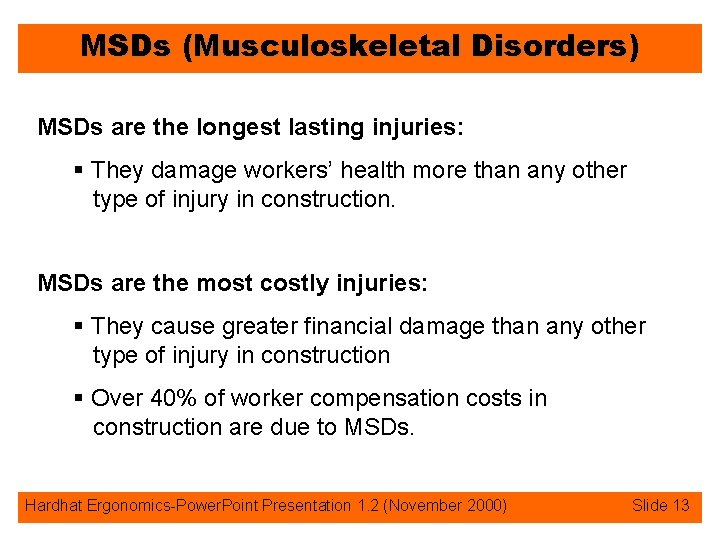 MSDs (Musculoskeletal Disorders)

MSDs are the longest lasting injuries:

▪ They damage workers' health more than any other type of injury in construction.

MSDs are the most costly injuries:

▪ They cause greater financial damage than any other type of injury in construction

▪ Over 40% of worker compensation costs in construction are due to MSDs.

Hardhat Ergonomics-PowerPoint Presentation 1.2 (November 2000)

Slide 13